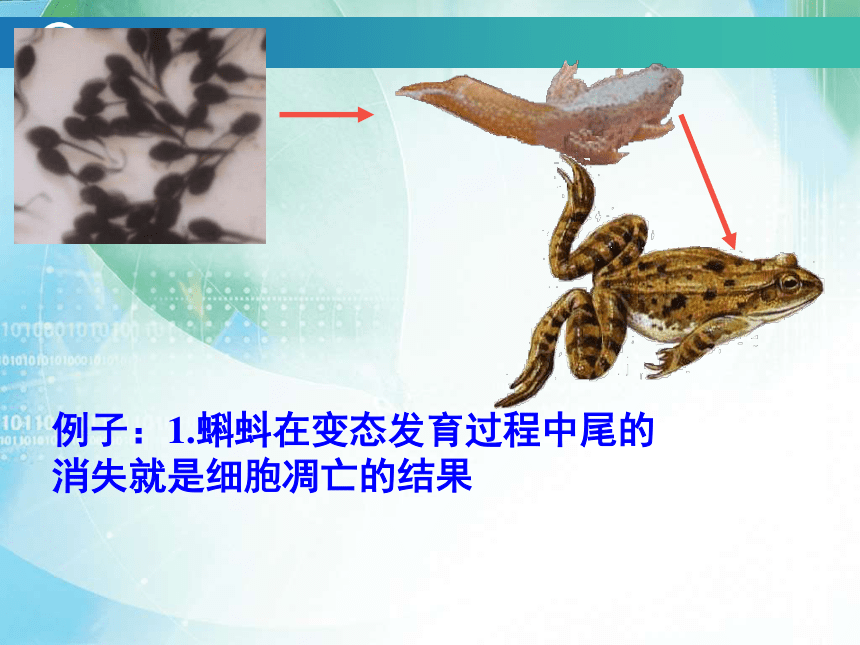 例子：1.蝌蚪在变态发育过程中尾的消失就是细胞凋亡的结果